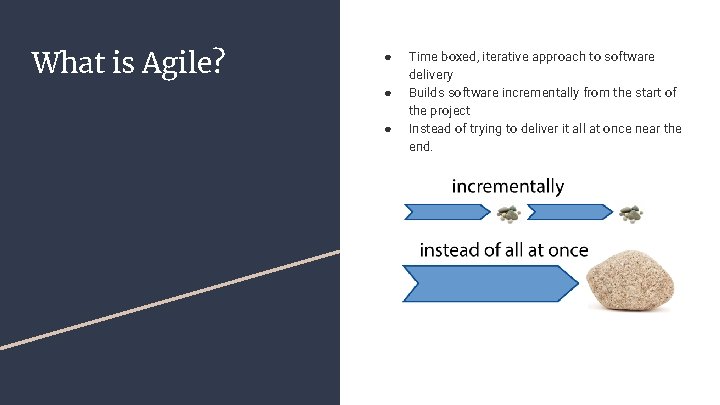 What is Agile?

● Time boxed, iterative approach to software delivery
● Builds software incrementally from the start of the project
● Instead of trying to deliver it all at once near the end.

incrementally

instead of all at once